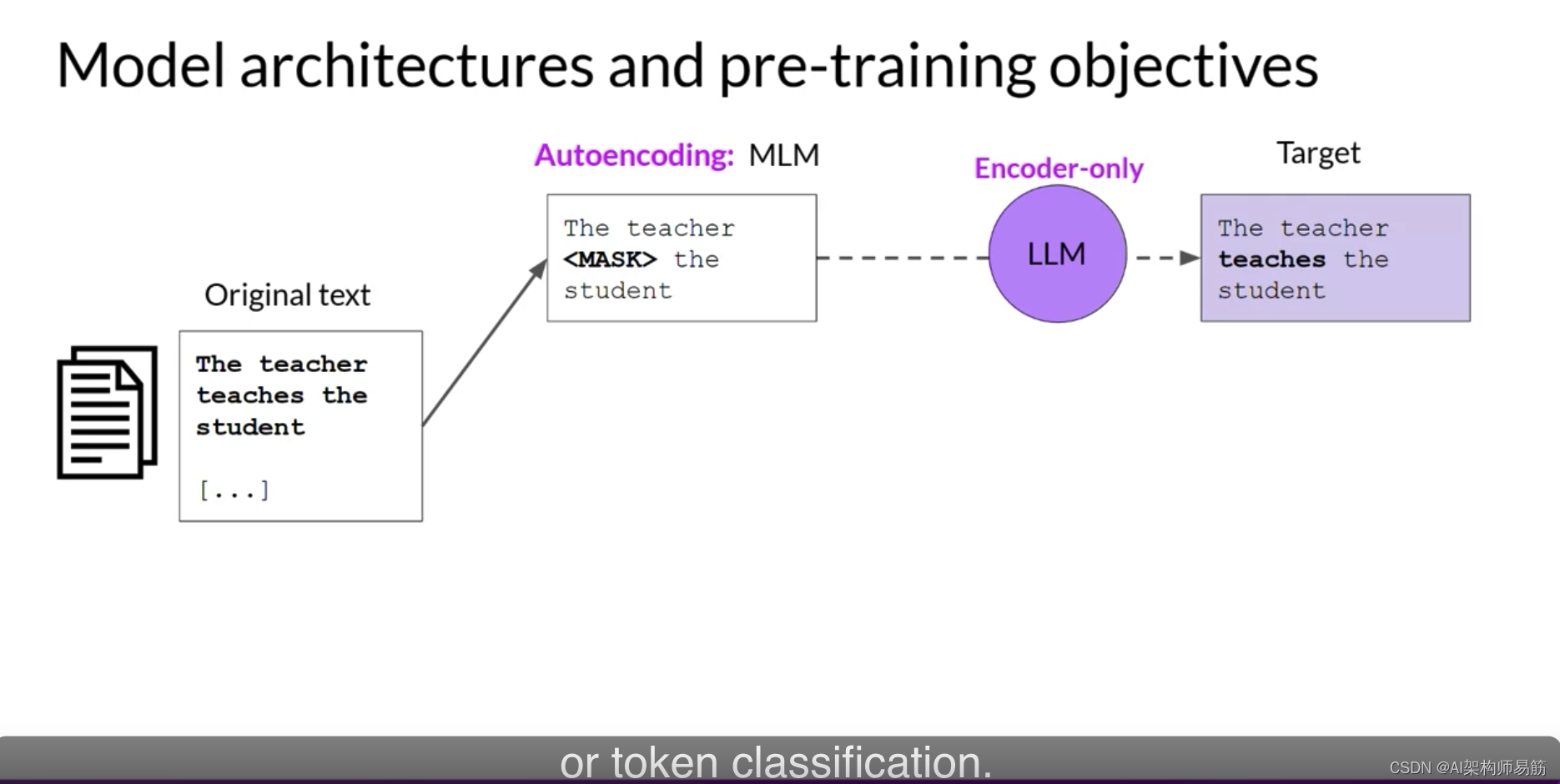 Model architectures and pre-training objectives

Original text

The teacher teaches the student

[...]

Autoencoding: MLM

The teacher <MASK> the student

Encoder-only

LLM

Target

The teacher teaches the student

or token classification.

CSDN @AI架构师易筋